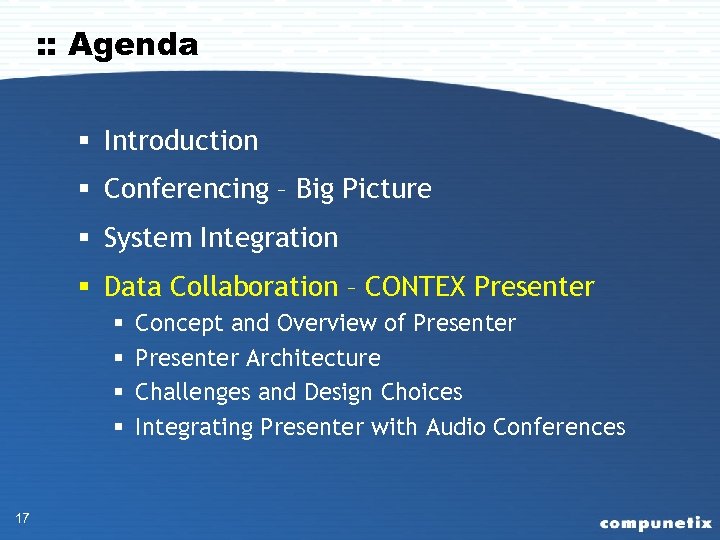 :: Agenda

- Introduction
- Conferencing – Big Picture
- System Integration
- Data Collaboration – CONTEX Presenter
  - Concept and Overview of Presenter
  - Presenter Architecture
  - Challenges and Design Choices
  - Integrating Presenter with Audio Conferences

17

compunetix